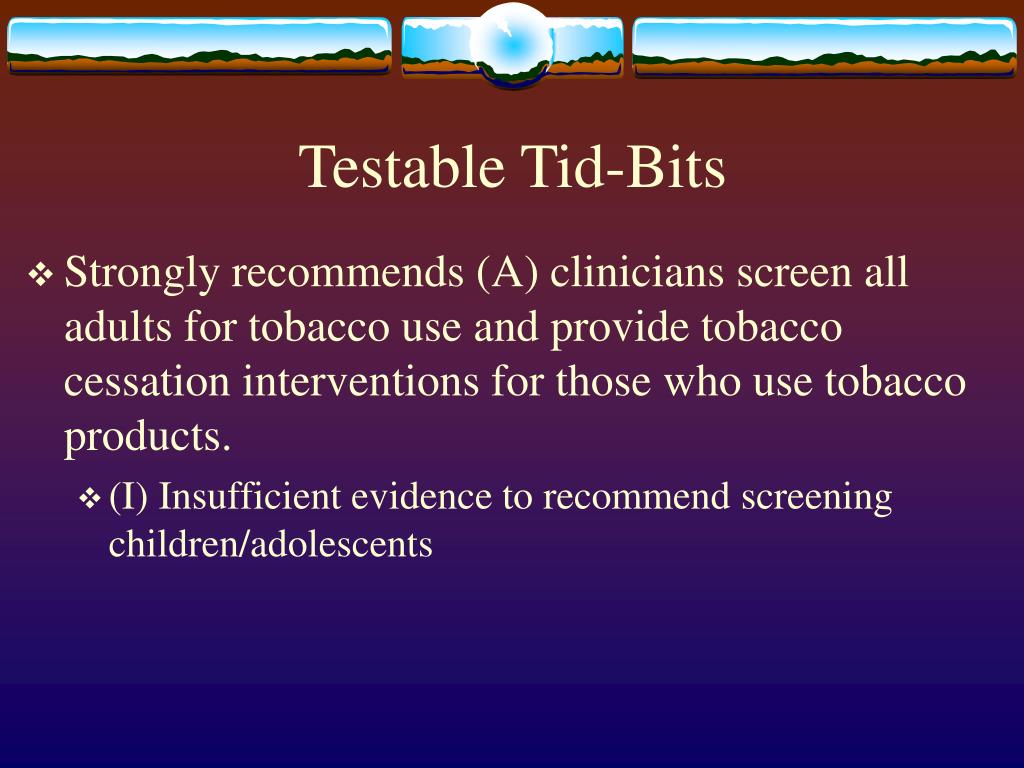 Testable Tid-Bits

❖ Strongly recommends (A) clinicians screen all adults for tobacco use and provide tobacco cessation interventions for those who use tobacco products.

❖ (I) Insufficient evidence to recommend screening children/adolescents